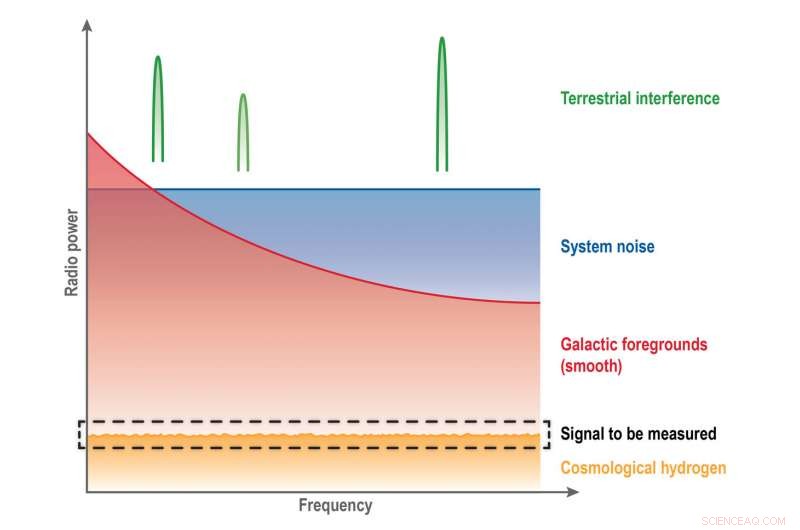 Radio power

Terrestrial interference

System noise

Galactic foregrounds (smooth)

Signal to be measured

Cosmological hydrogen

Frequency

SCIENCEAQ.COM